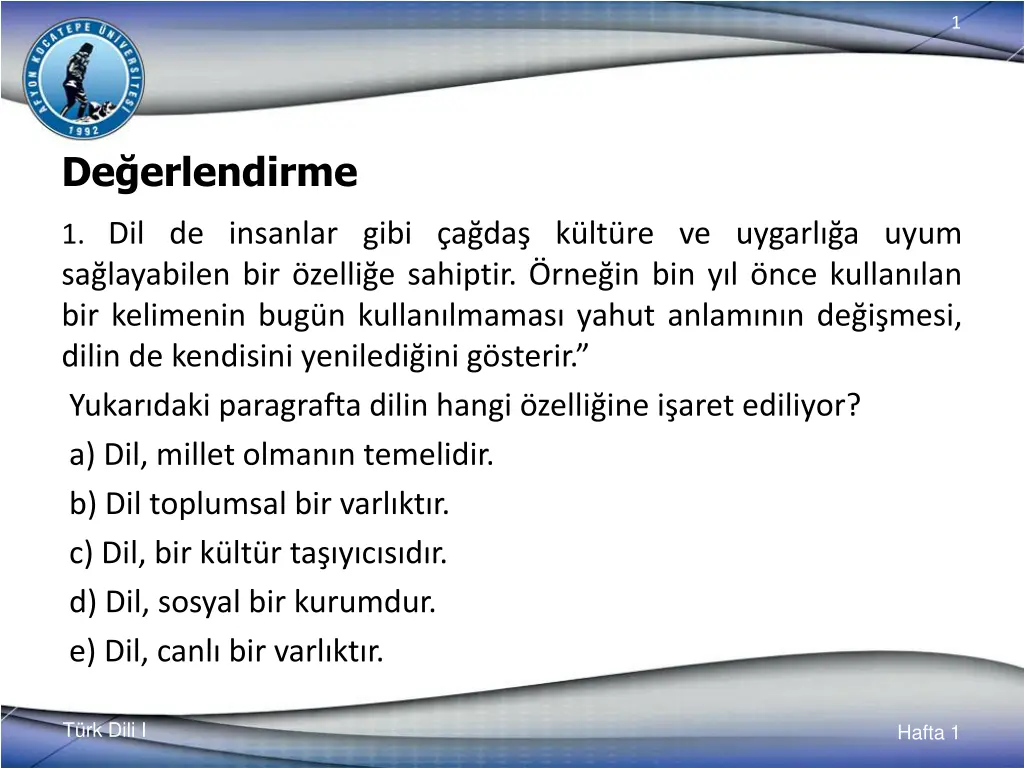 1

AFYON KOCATEPE ÜNİVERSİTESİ
1992

Değerlendirme

1. Dil de insanlar gibi çağdaş kültüre ve uygarlığa uyum sağlayabilen bir özelliğe sahiptir. Örneğin bin yıl önce kullanılan bir kelimenin bugün kullanılmaması yahut anlamının değişmesi, dilin de kendisini yenilediğini gösterir.”

Yukarıdaki paragrafta dilin hangi özelliğine işaret ediliyor?

a) Dil, millet olmanın temelidir.

b) Dil toplumsal bir varlıktır.

c) Dil, bir kültür taşıyıcısıdır.

d) Dil, sosyal bir kurumdur.

e) Dil, canlı bir varlıktır.

Türk Dili I

Hafta 1